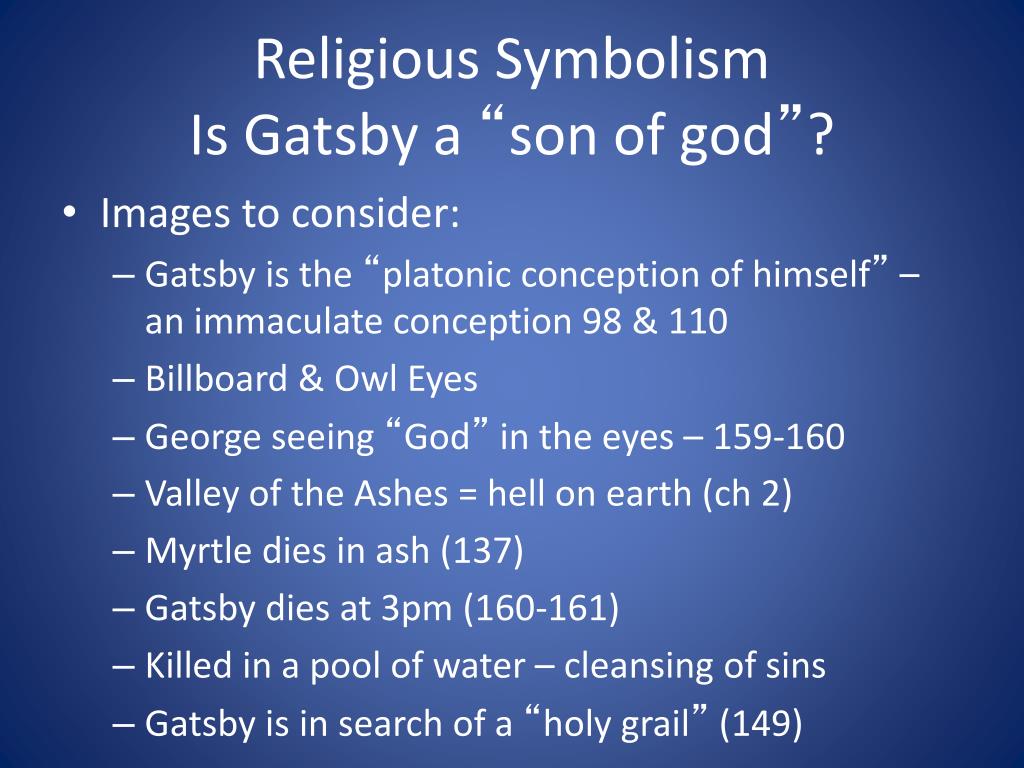 Religious Symbolism
Is Gatsby a “son of god”?

• Images to consider:
– Gatsby is the “platonic conception of himself” – an immaculate conception 98 & 110
– Billboard & Owl Eyes
– George seeing “God” in the eyes – 159-160
– Valley of the Ashes = hell on earth (ch 2)
– Myrtle dies in ash (137)
– Gatsby dies at 3pm (160-161)
– Killed in a pool of water – cleansing of sins
– Gatsby is in search of a “holy grail” (149)